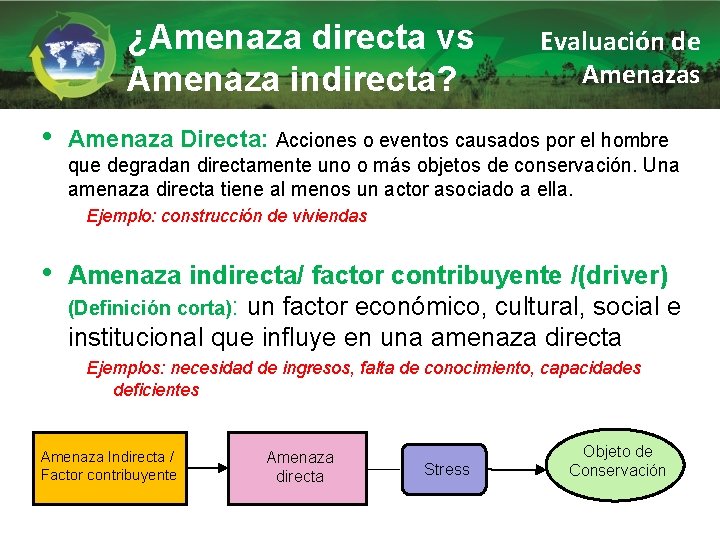 ¿Amenaza directa vs Amenaza indirecta?

Evaluación de Amenazas

• Amenaza Directa: Acciones o eventos causados por el hombre que degradan directamente uno o más objetos de conservación. Una amenaza directa tiene al menos un actor asociado a ella.

Ejemplo: construcción de viviendas

• Amenaza indirecta/ factor contribuyente /(driver) (Definición corta): un factor económico, cultural, social e institucional que influye en una amenaza directa

Ejemplos: necesidad de ingresos, falta de conocimiento, capacidades deficientes

Amenaza Indirecta / Factor contribuyente

Amenaza directa

Stress

Objeto de Conservación